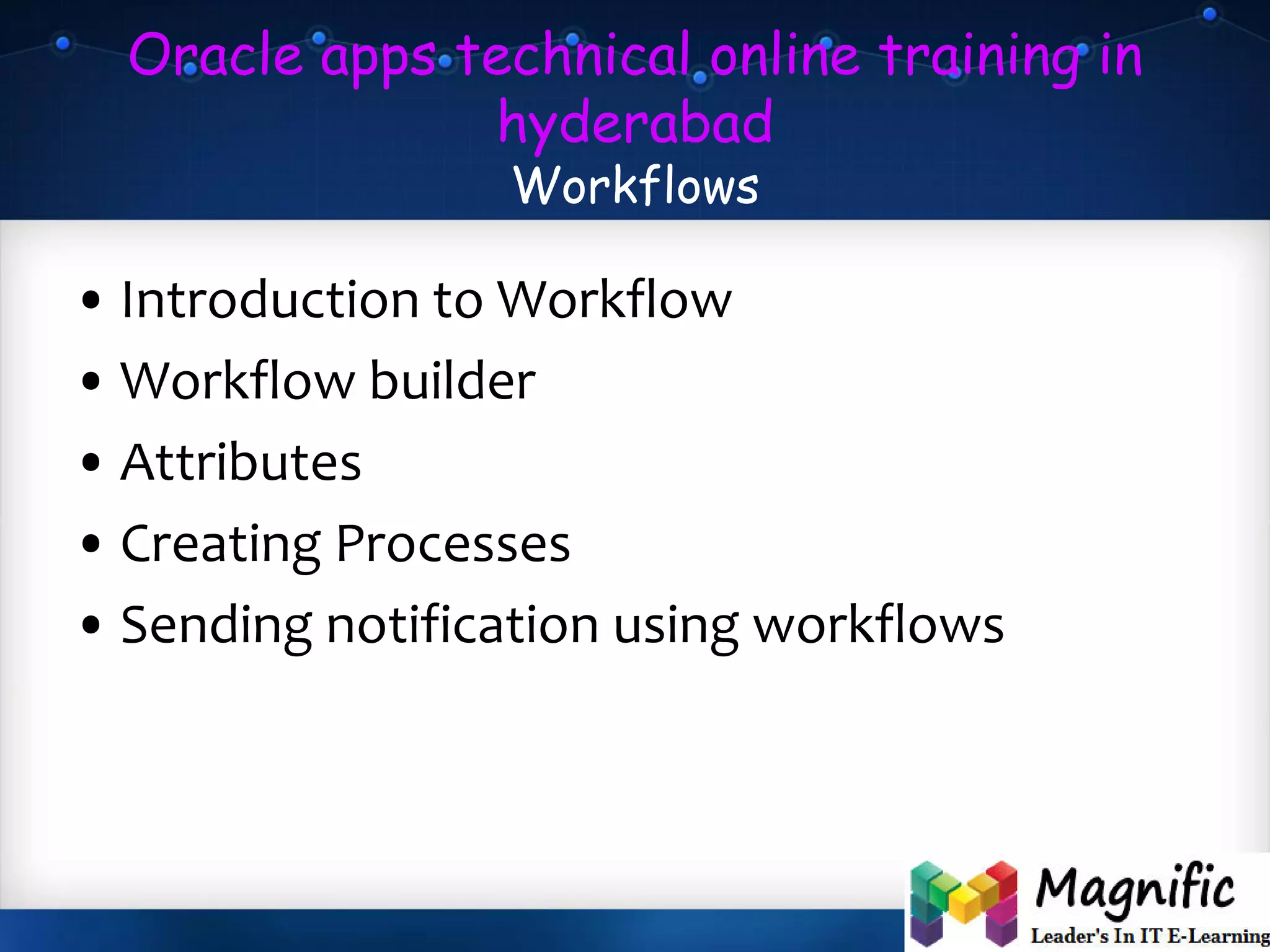 Oracle apps technical online training in hyderabad
Workflows

• Introduction to Workflow
• Workflow builder
• Attributes
• Creating Processes
• Sending notification using workflows

Magnific
Leader's In IT E-Learning